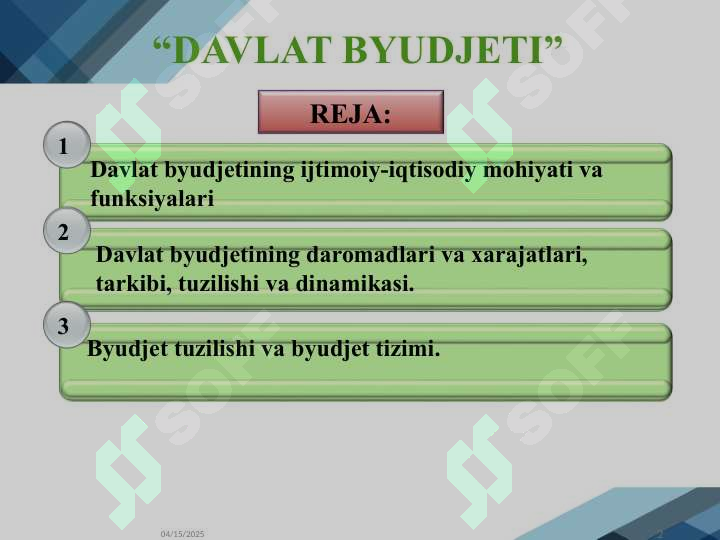 “DAVLAT BYUDJETI”

REJA:

1

Davlat byudjetining ijtimoiy-iqtisodiy mohiyati va funksiyalari

2

Davlat byudjetining daromadlari va xarajatlari, tarkibi, tuzilishi va dinamikasi.

3

Byudjet tuzilishi va byudjet tizimi.

SOFF SOFF SOFF SOFF

04/15/2025

2